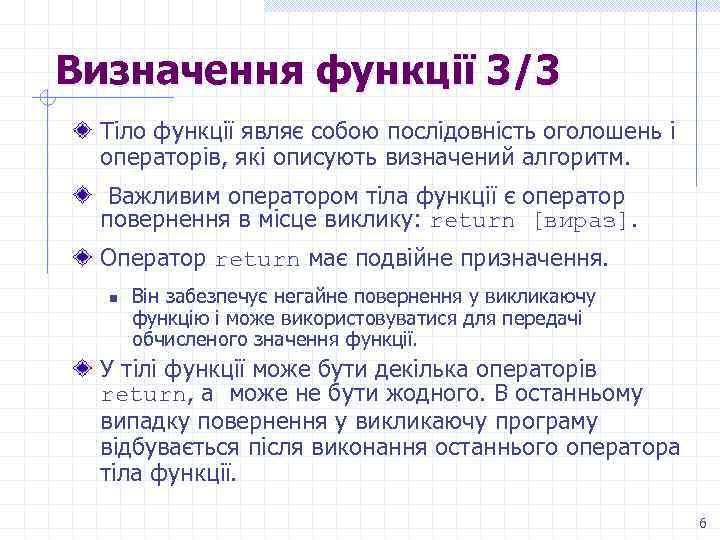 Визначення функції 3/3

Тіло функції являє собою послідовність оголошень і операторів, які описують визначений алгоритм.

Важливим оператором тіла функції є оператор повернення в місце виклику: return [вираз].

Оператор return має подвійне призначення.

Він забезпечує негайне повернення у викликаючу функцію і може використовуватися для передачі обчисленого значення функції.

У тілі функції може бути декілька операторів return, а може не бути жодного. В останньому випадку повернення у викликаючу програму відбувається після виконання останнього оператора тіла функції.

6